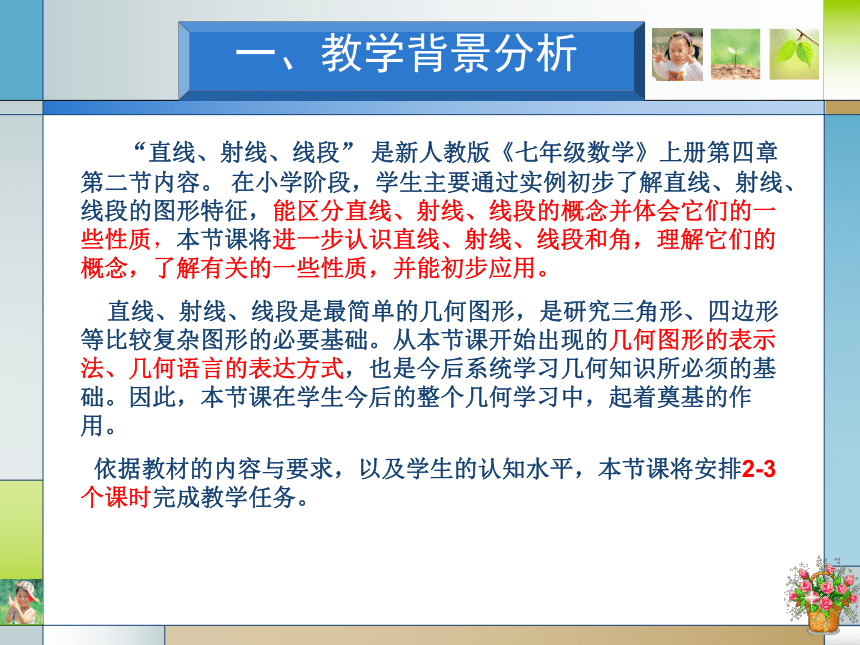 一、教学背景分析

“直线、射线、线段” 是新人教版《七年级数学》上册第四章第二节内容。 在小学阶段，学生主要通过实例初步了解直线、射线、线段的图形特征，能区分直线、射线、线段的概念并体会它们的一些性质，本节课将进一步认识直线、射线、线段和角，理解它们的概念，了解有关的一些性质，并能初步应用。

直线、射线、线段是最简单的几何图形，是研究三角形、四边形等比较复杂图形的必要基础。从本节课开始出现的几何图形的表示法、几何语言的表达方式，也是今后系统学习几何知识所必须的基础。因此，本节课在学生今后的整个几何学习中，起着奠基的作用。

依据教材的内容与要求，以及学生的认知水平，本节课将安排2-3个课时完成教学任务。